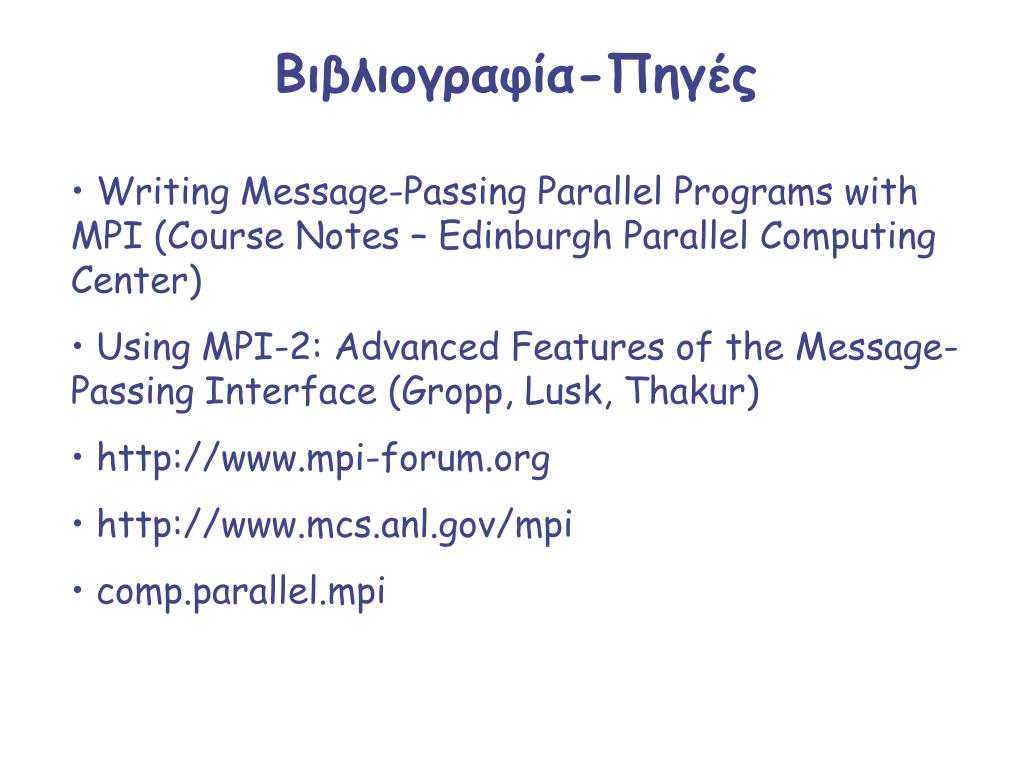 Βιβλιογραφία-Πηγές

• Writing Message-Passing Parallel Programs with MPI (Course Notes – Edinburgh Parallel Computing Center)

• Using MPI-2: Advanced Features of the Message-Passing Interface (Gropp, Lusk, Thakur)

• http://www.mpi-forum.org

• http://www.mcs.anl.gov/mpi

• comp.parallel.mpi